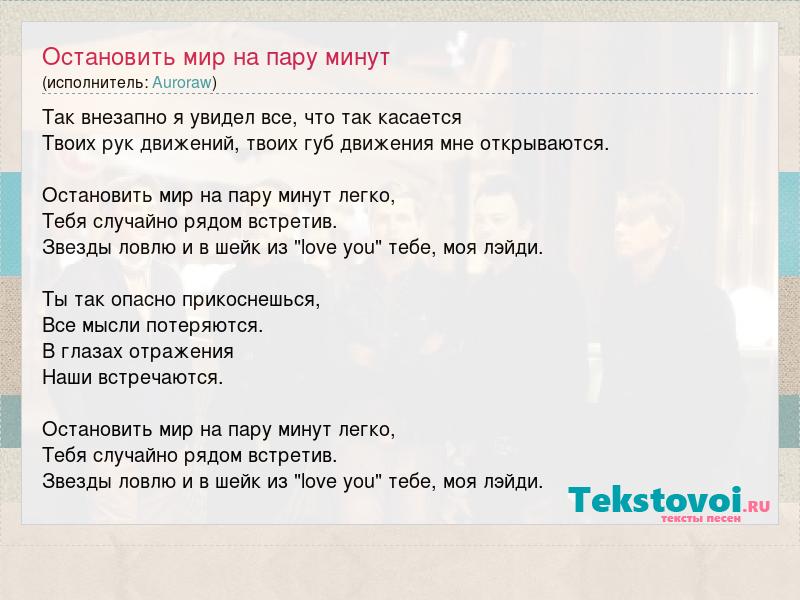 Остановить мир на пару минут
(исполнитель: Auroraw)

Так внезапно я увидел все, что так касается
Твоих рук движений, твоих губ движения мне открываются.

Остановить мир на пару минут легко,
Тебя случайно рядом встретив.
Звезды ловлю и в шейк из "love you" тебе, моя лэйди.

Ты так опасно прикоснешься,
Все мысли потеряются.
В глазах отражения
Наши встречаются.

Остановить мир на пару минут легко,
Тебя случайно рядом встретив.
Звезды ловлю и в шейк из "love you" тебе, моя лэйди.

Tekstovoi.RU
тексты песен